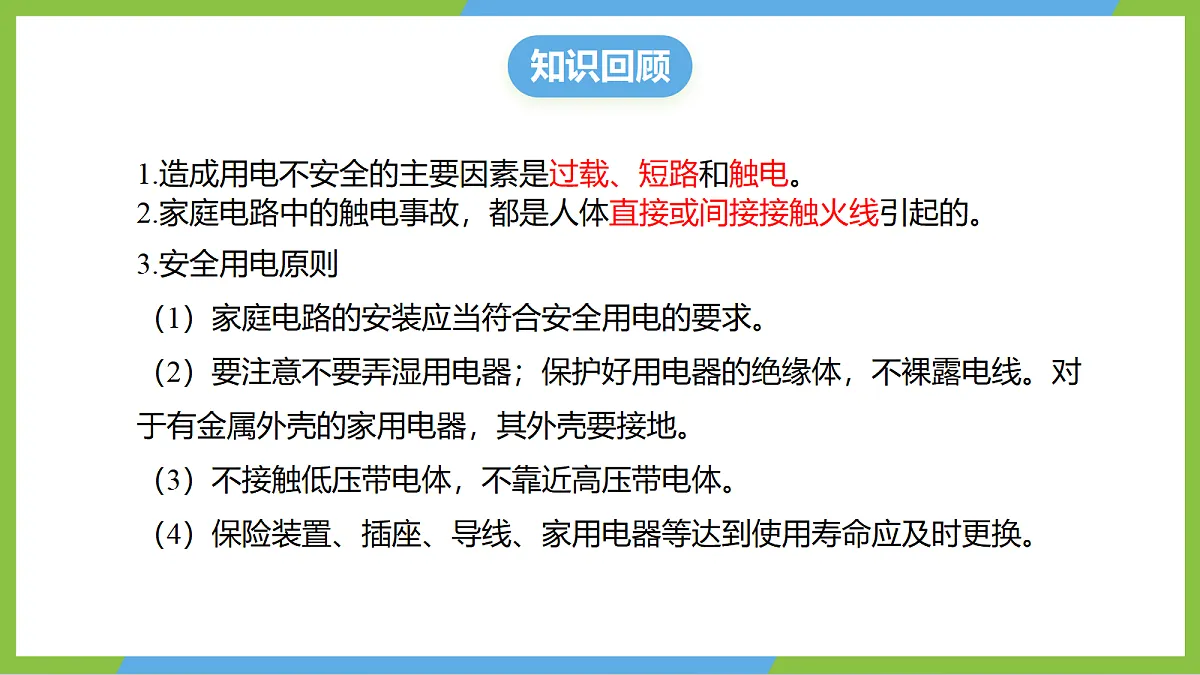 知识回顾

1.造成用电不安全的主要因素是过载、短路和触电。
2.家庭电路中的触电事故，都是人体直接或间接接触火线引起的。

3.安全用电原则

（1）家庭电路的安装应当符合安全用电的要求。

（2）要注意不要弄湿用电器；保护好用电器的绝缘体，不裸露电线。对于有金属外壳的家用电器，其外壳要接地。

（3）不接触低压带电体，不靠近高压带电体。

（4）保险装置、插座、导线、家用电器等达到使用寿命应及时更换。